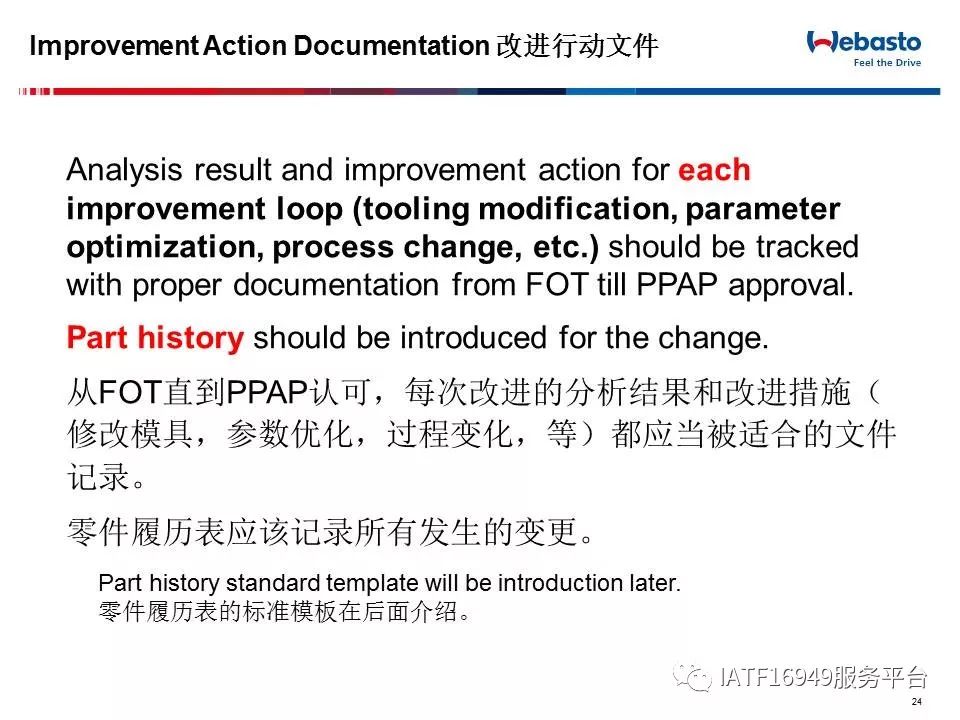 Improvement Action Documentation 改进行动文件

Webasto
Feel the Drive

Analysis result and improvement action for each improvement loop (tooling modification, parameter optimization, process change, etc.) should be tracked with proper documentation from FOT till PPAP approval.

Part history should be introduced for the change.

从FOT直到PPAP认可，每次改进的分析结果和改进措施（修改模具，参数优化，过程变化，等）都应当被适合的文件记录。

零件履历表应该记录所有发生的变更。

Part history standard template will be introduction later.
零件履历表的标准模板在后面介绍。

IATF16949服务平台

24